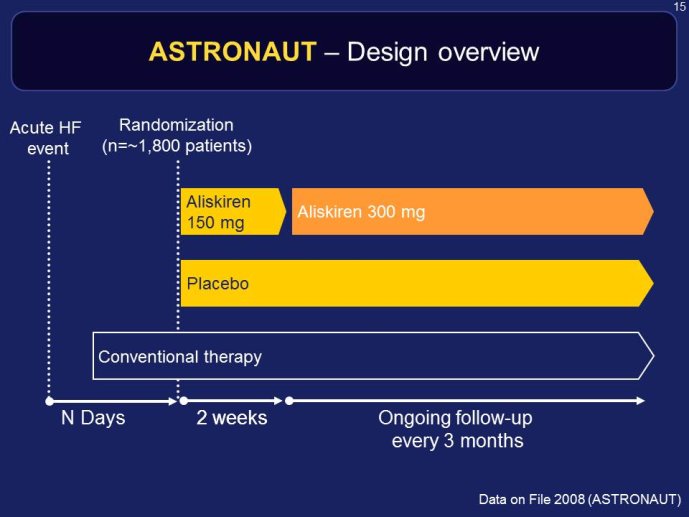 15

ASTRONAUT – Design overview

Acute HF event

Randomization (n=~1,800 patients)

Aliskiren 150 mg

Aliskiren 300 mg

Placebo

Conventional therapy

N Days

2 weeks

Ongoing follow-up every 3 months

Data on File 2008 (ASTRONAUT)